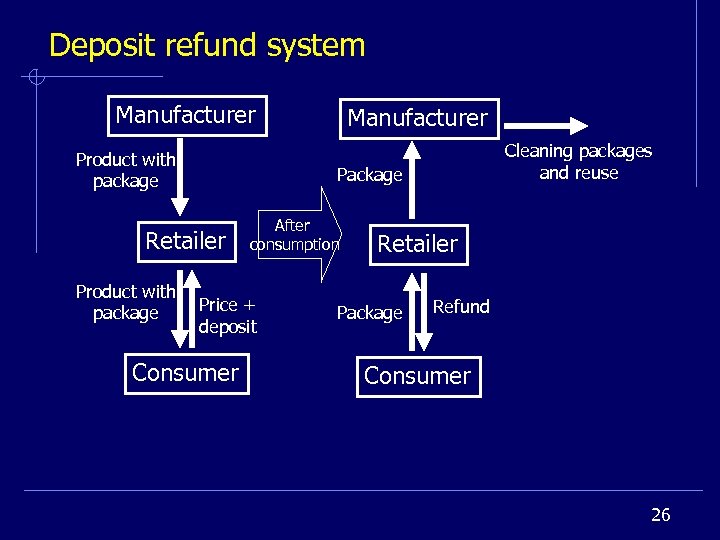 Deposit refund system

Manufacturer

Product with package

Retailer

Product with package

Price + deposit

Consumer

After consumption

Manufacturer

Cleaning packages and reuse

Package

Retailer

Package

Refund

Consumer

26